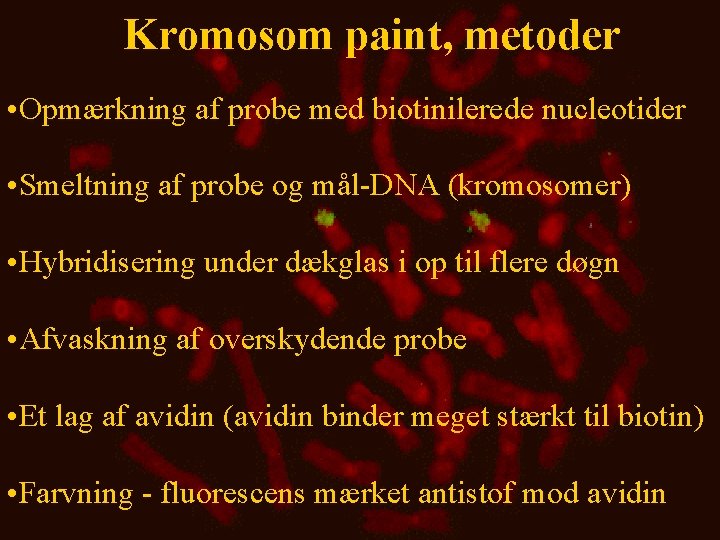 Kromosom paint, metoder

•Opmærkning af probe med biotinilerede nucleotider

•Smeltning af probe og mål-DNA (kromosomer)

•Hybridisering under dækglas i op til flere døgn

•Afvaskning af overskydende probe

•Et lag af avidin (avidin binder meget stærkt til biotin)

•Farvning - fluorescens mærket antistof mod avidin